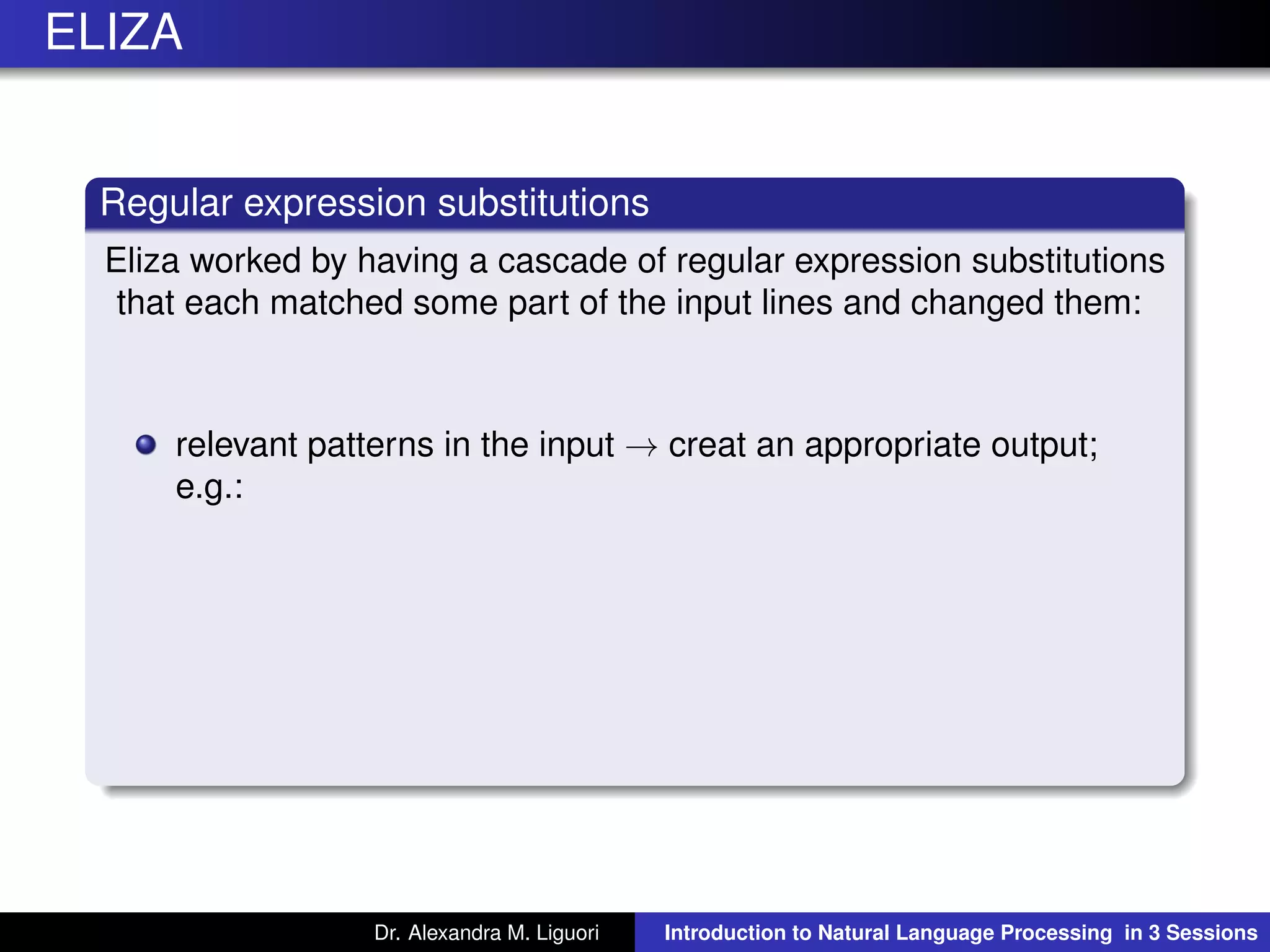 ELIZA

Regular expression substitutions

Eliza worked by having a cascade of regular expression substitutions that each matched some part of the input lines and changed them:

relevant patterns in the input $\rightarrow$ creat an appropriate output; e.g.:

Dr. Alexandra M. Liguori

Introduction to Natural Language Processing in 3 Sessions